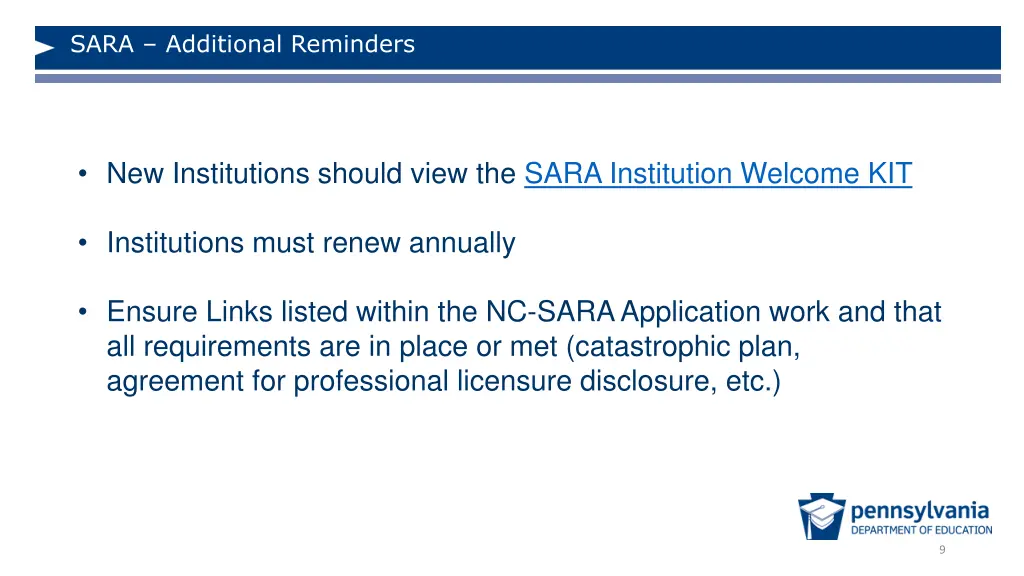 SARA – Additional Reminders

• New Institutions should view the SARA Institution Welcome KIT

• Institutions must renew annually

• Ensure Links listed within the NC-SARA Application work and that all requirements are in place or met (catastrophic plan, agreement for professional licensure disclosure, etc.)

pennsylvania
DEPARTMENT OF EDUCATION

9